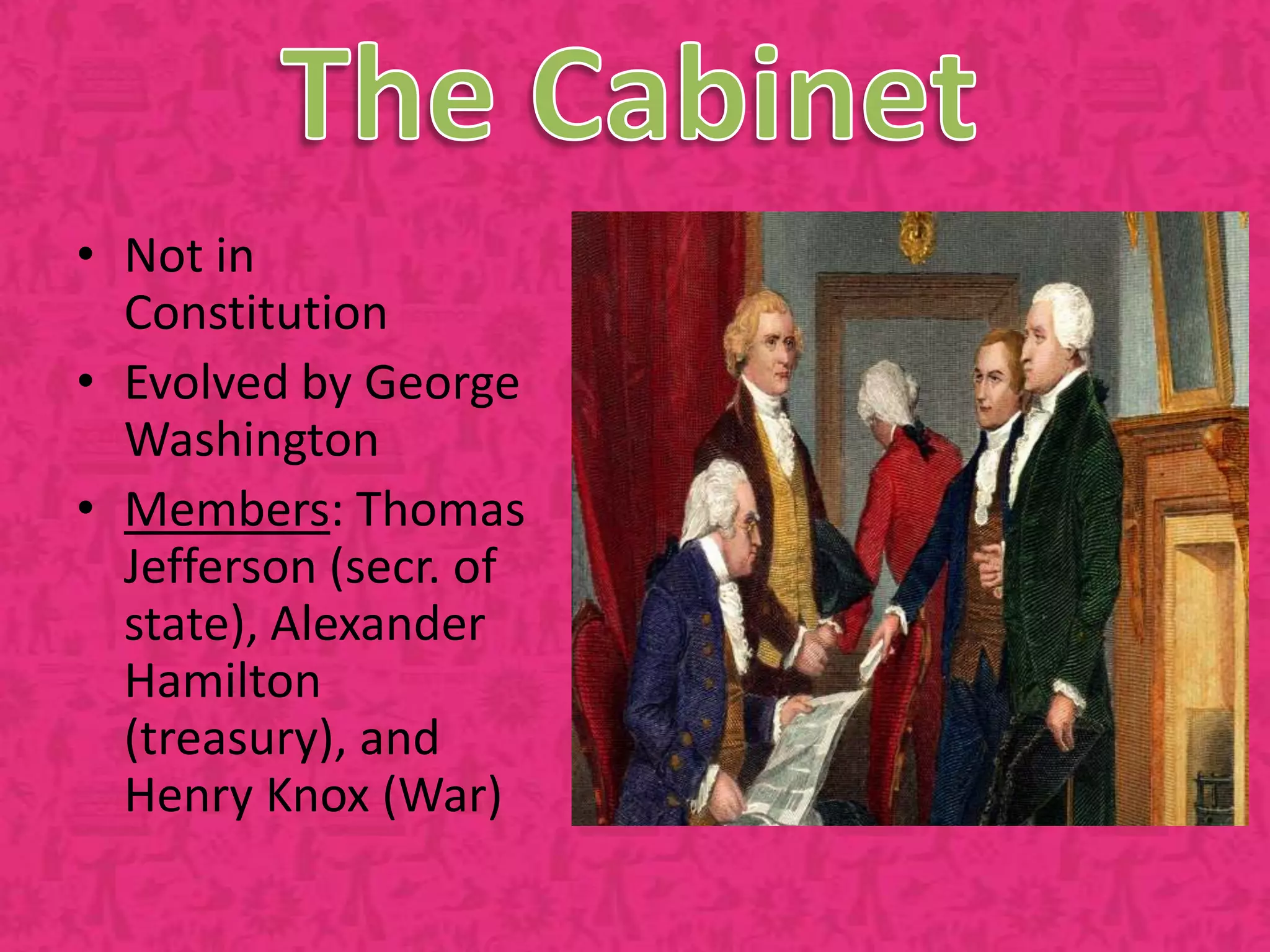 The Cabinet

• Not in Constitution
• Evolved by George Washington
• Members: Thomas Jefferson (secr. of state), Alexander Hamilton (treasury), and Henry Knox (War)